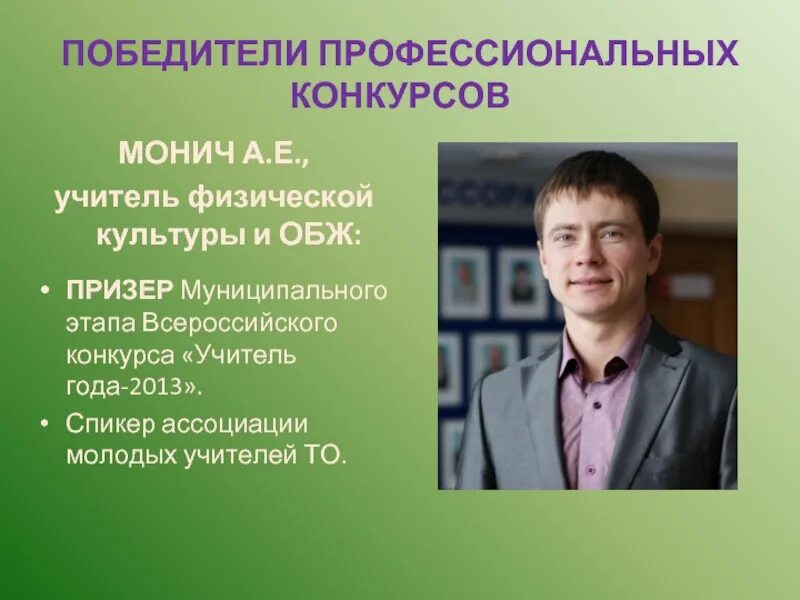 ПОБЕДИТЕЛИ ПРОФЕССИОНАЛЬНЫХ КОНКУРСОВ

МОНИЧ А.Е., учитель физической культуры и ОБЖ:

• ПРИЗЕР Муниципального этапа Всероссийского конкурса «Учитель года-2013».
• Спикер ассоциации молодых учителей ТО.